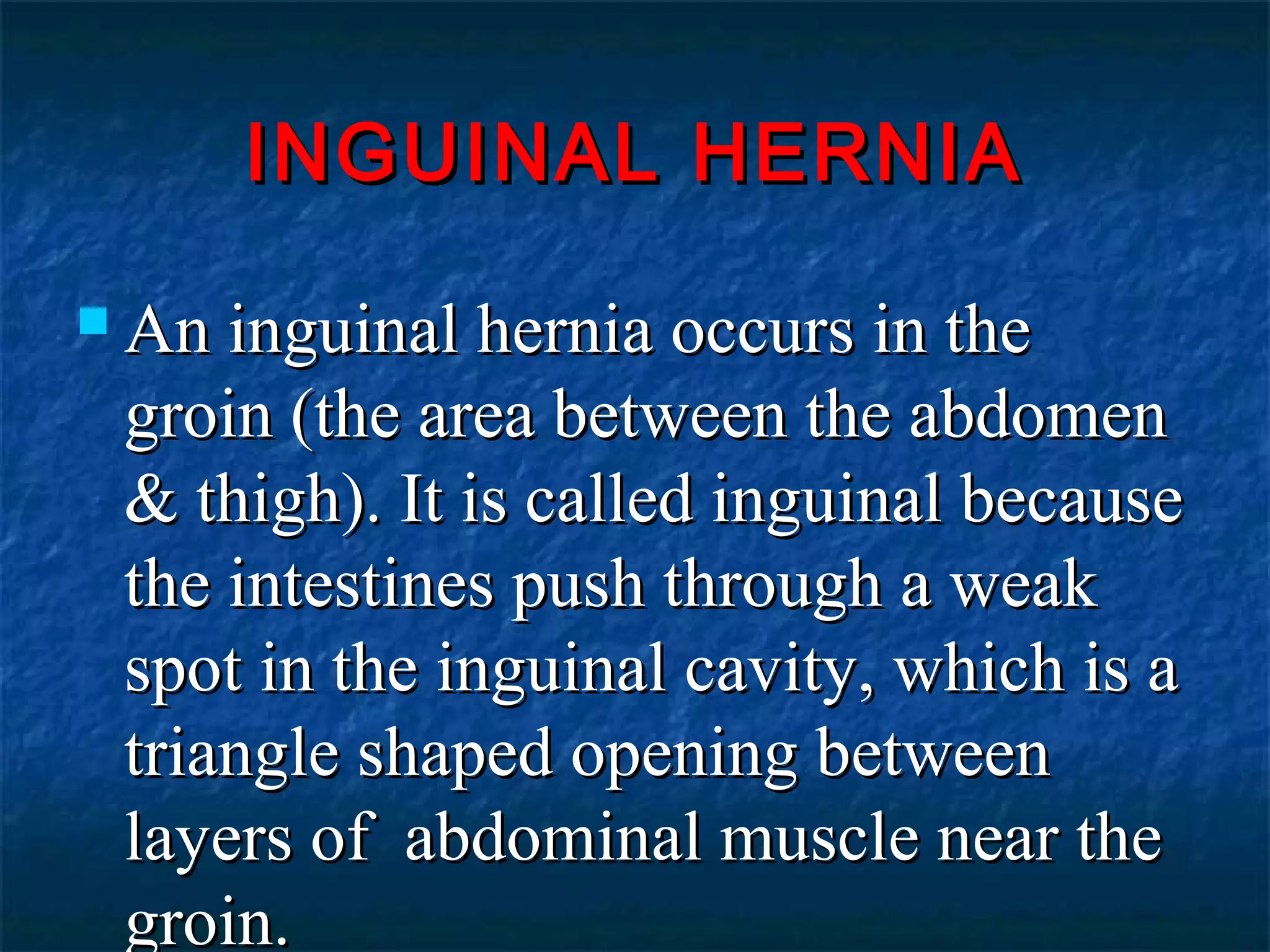 INGUINAL HERNIA

An inguinal hernia occurs in the groin (the area between the abdomen & thigh). It is called inguinal because the intestines push through a weak spot in the inguinal cavity, which is a triangle shaped opening between layers of abdominal muscle near the groin.